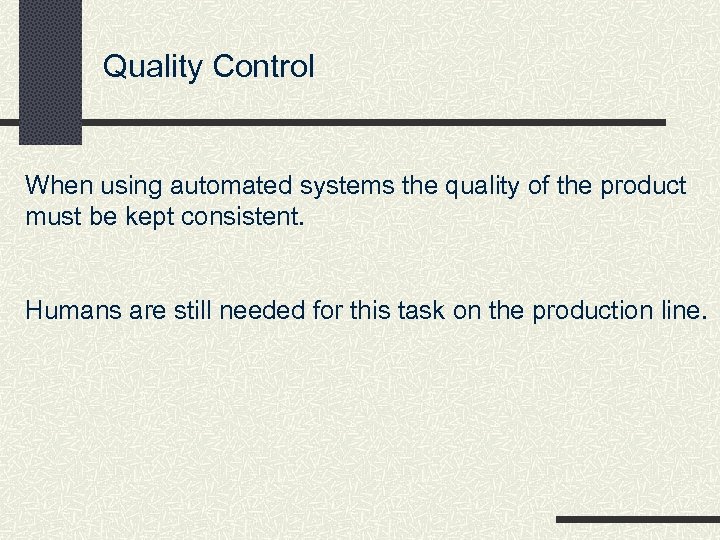 Quality Control

When using automated systems the quality of the product must be kept consistent.

Humans are still needed for this task on the production line.